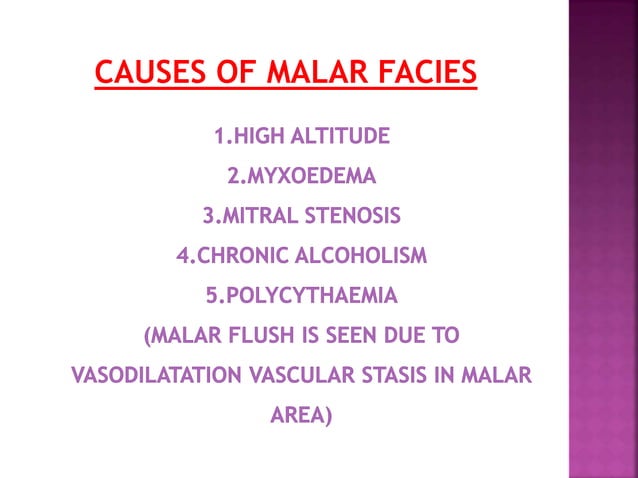 CAUSES OF MALAR FACIES

1.HIGH ALTITUDE
2.MYXOEDEMA
3.MITRAL STENOSIS
4.CHRONIC ALCOHOLISM
5.POLYCYTHAEMIA
(MALAR FLUSH IS SEEN DUE TO VASODILATATION VASCULAR STASIS IN MALAR AREA)